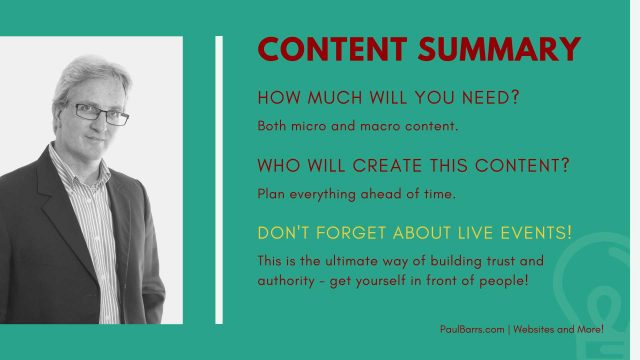 CONTENT SUMMARY

HOW MUCH WILL YOU NEED?

Both micro and macro content.

WHO WILL CREATE THIS CONTENT?

Plan everything ahead of time.

DON'T FORGET ABOUT LIVE EVENTS!

This is the ultimate way of building trust and authority - get yourself in front of people!

PaulBarrs.com | Websites and More!